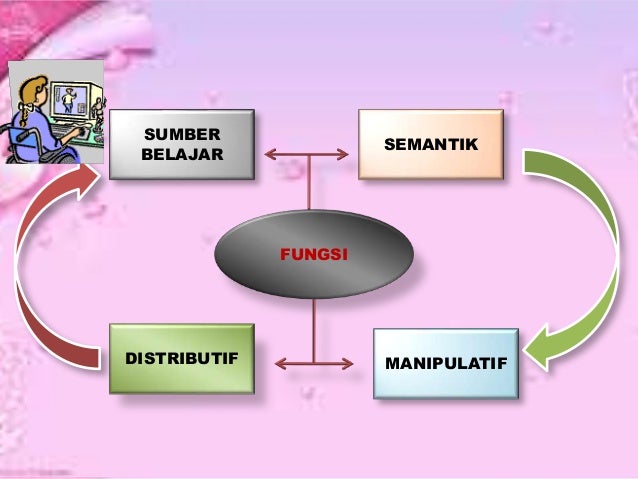 SUMBER BELAJAR

SEMANTIK

FUNGSI

DISTRIBUTIF

MANIPULATIF